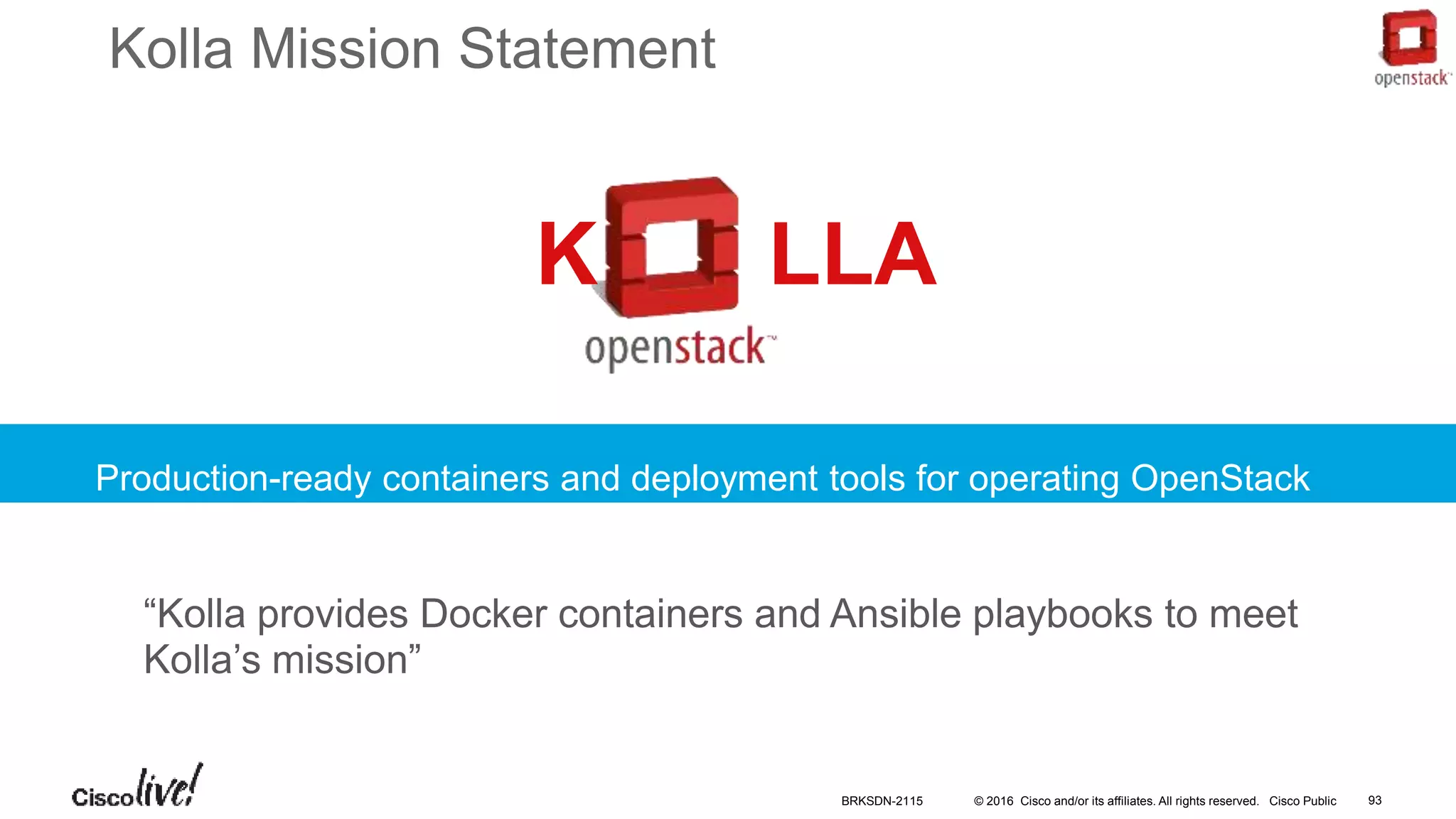 Kolla Mission Statement

openstack™

K LLA
openstack™

Production-ready containers and deployment tools for operating OpenStack

“Kolla provides Docker containers and Ansible playbooks to meet Kolla’s mission”

Cisco live!

BRKSDN-2115 © 2016 Cisco and/or its affiliates. All rights reserved. Cisco Public 93